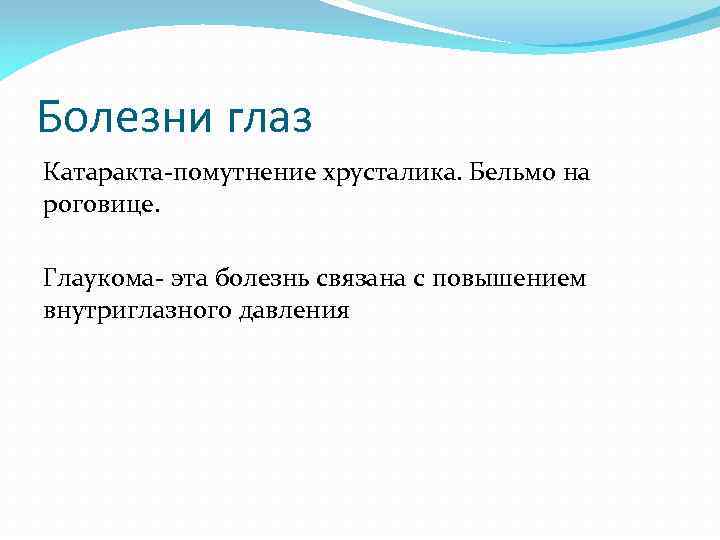 Болезни глаз

Катаракта-помутнение хрусталика. Бельмо на роговице.

Глаукома- эта болезнь связана с повышением внутриглазного давления